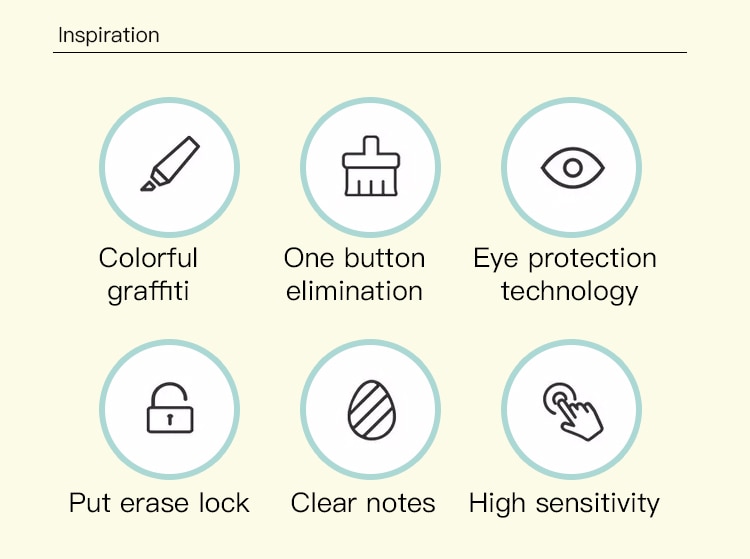 Inspiration

Colorful graffiti

One button elimination

Eye protection technology

Put erase lock

Clear notes

High sensitivity